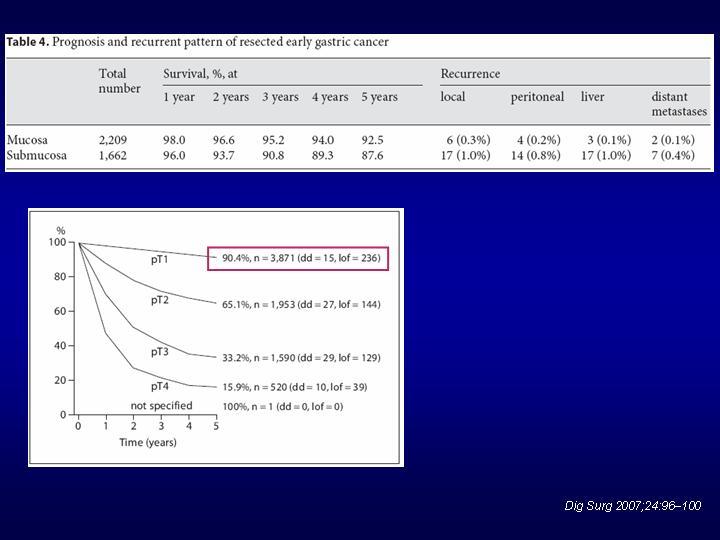 **Table 4.** Prognosis and recurrent pattern of resected early gastric cancer

| | Total number | Survival, %, at 1 year | 2 years | 3 years | 4 years | 5 years | Recurrence local | peritoneal | liver | distant metastases |
|---|---|---|---|---|---|---|---|---|---|---|
| Mucosa | 2,209 | 98.0 | 96.6 | 95.2 | 94.0 | 92.5 | 6 (0.3%) | 4 (0.2%) | 3 (0.1%) | 2 (0.1%) |
| Submucosa | 1,662 | 96.0 | 93.7 | 90.8 | 89.3 | 87.6 | 17 (1.0%) | 14 (0.8%) | 17 (1.0%) | 7 (0.4%) |

%
100
80
60
40
20
0
0 1 2 3 4 5
Time (years)
pT1
90.4%, n = 3,871 (dd = 15, lof = 236)
pT2
65.1%, n = 1,953 (dd = 27, lof = 144)
pT3
33.2%, n = 1,590 (dd = 29, lof = 129)
pT4
15.9%, n = 520 (dd = 10, lof = 39)
not specified
100%, n = 1 (dd = 0, lof = 0)

Dig Surg 2007;24:96–100